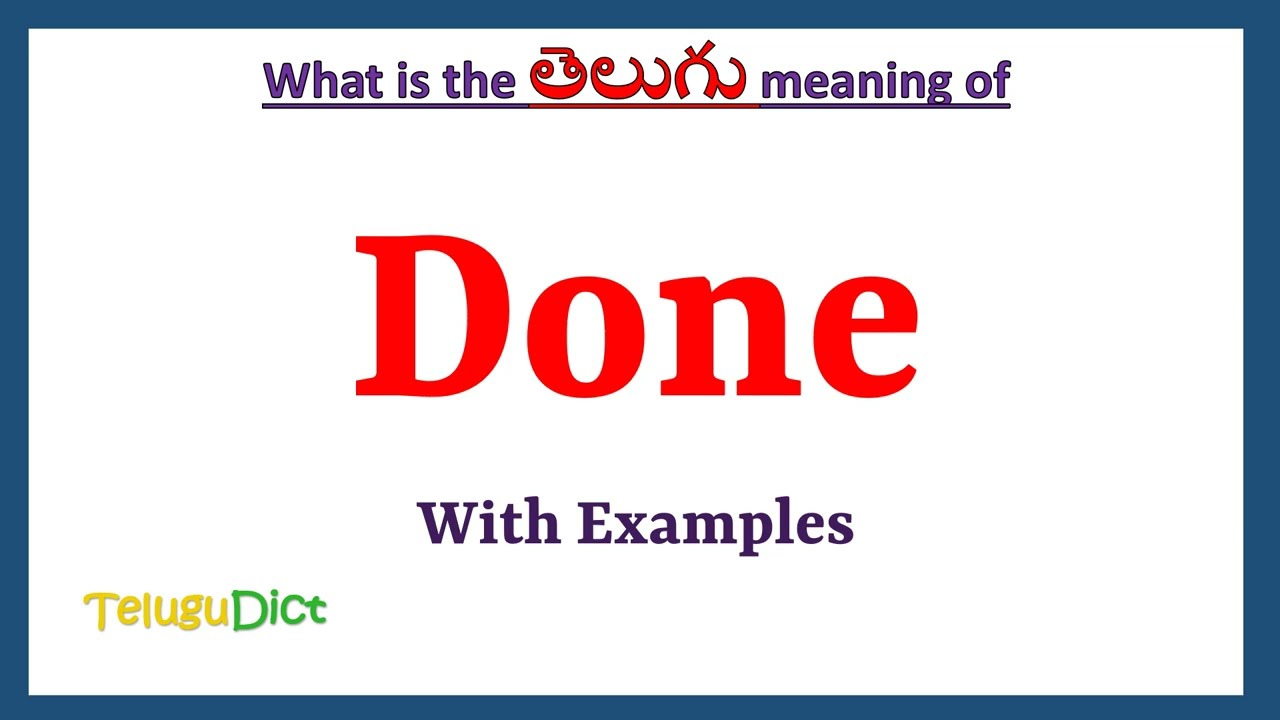 What is the తెలుగు meaning of

Done

With Examples

TeluguDict